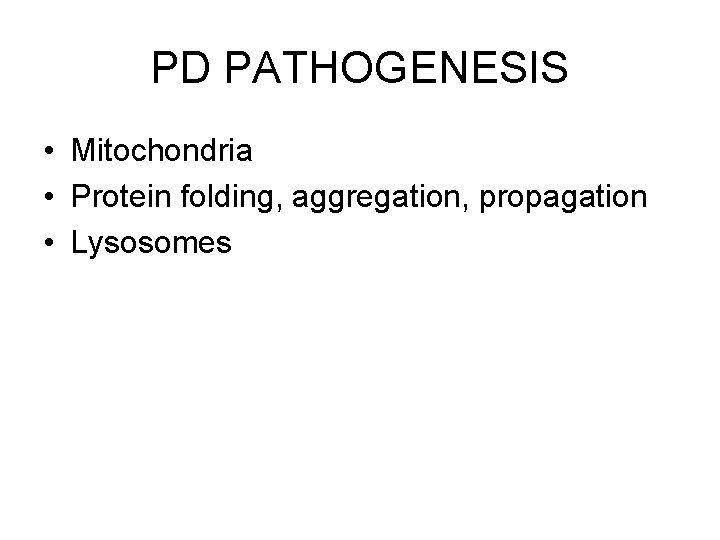 PD PATHOGENESIS

• Mitochondria
• Protein folding, aggregation, propagation
• Lysosomes